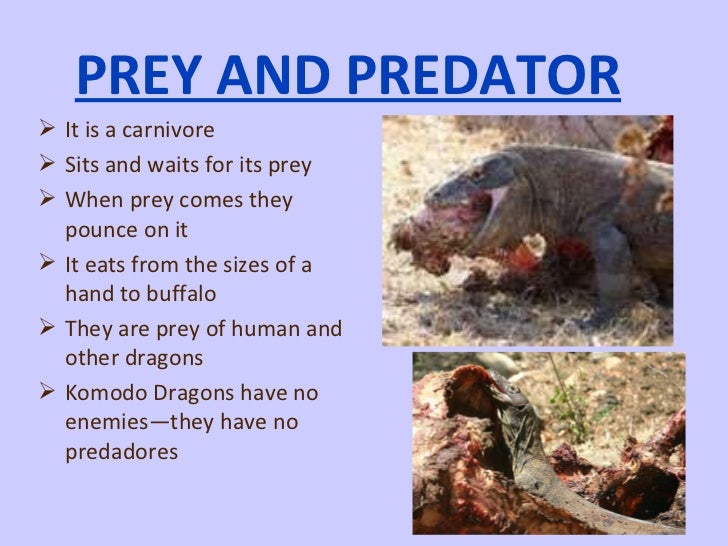 PREY AND PREDATOR

➢ It is a carnivore
➢ Sits and waits for its prey
➢ When prey comes they pounce on it
➢ It eats from the sizes of a hand to buffalo
➢ They are prey of human and other dragons
➢ Komodo Dragons have no enemies—they have no predadores